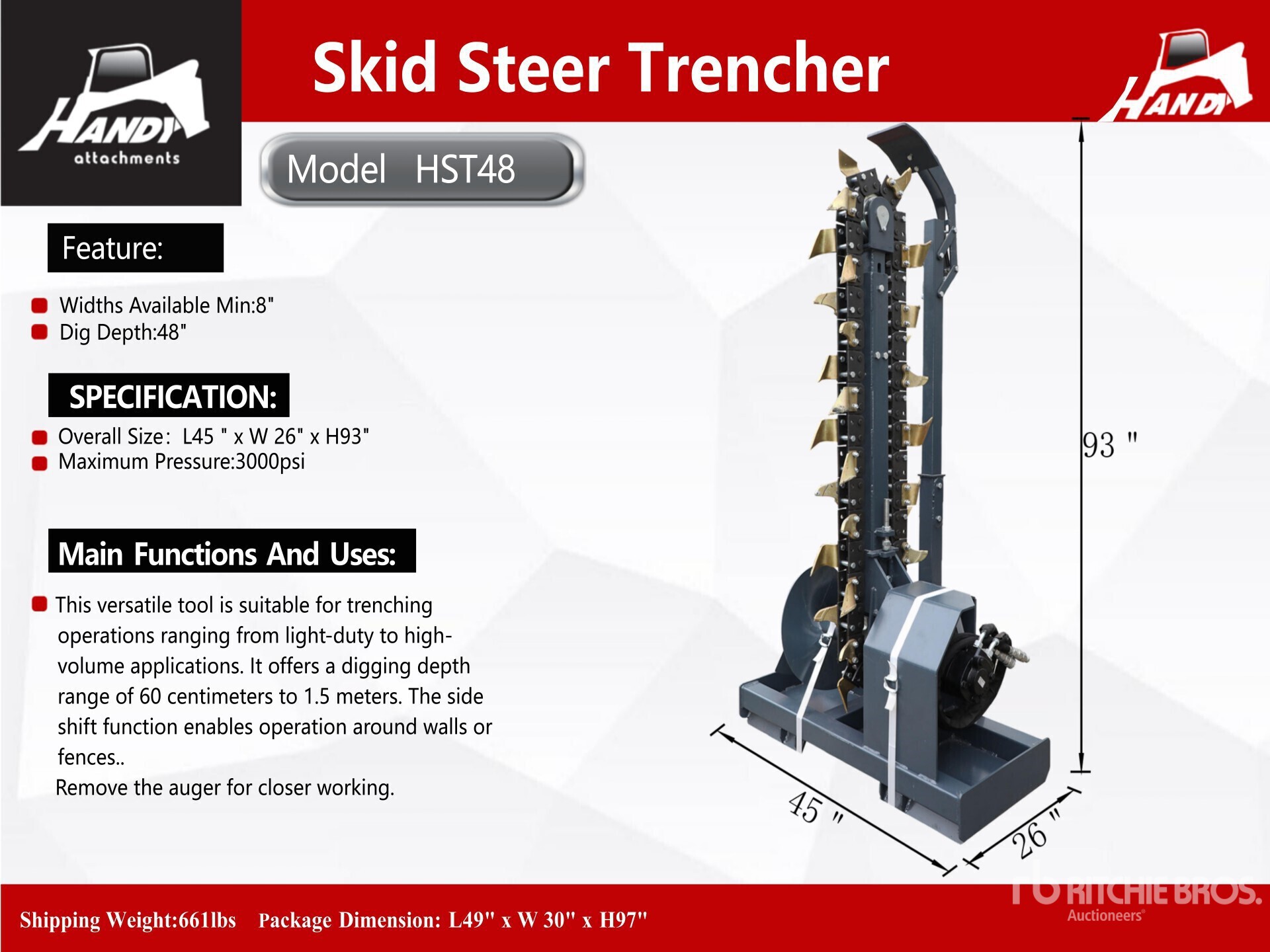 HANDY attachments

Skid Steer Trencher

HANDY

Model HST48

Feature:

Widths Available Min:8"
Dig Depth:48"

SPECIFICATION:

Overall Size: L45 " x W 26" x H93"
Maximum Pressure:3000psi

Main Functions And Uses:

This versatile tool is suitable for trenching operations ranging from light-duty to high-volume applications. It offers a digging depth range of 60 centimeters to 1.5 meters. The side shift function enables operation around walls or fences..
Remove the auger for closer working.

93 "

45 "

26 "

Shipping Weight:661lbs Package Dimension: L49" x W 30" x H97"

RITCHIE BROS. Auctioneers